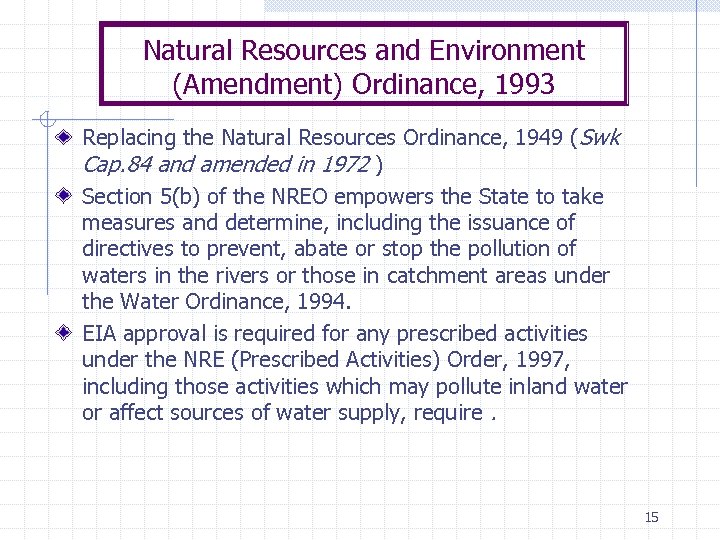 Natural Resources and Environment (Amendment) Ordinance, 1993

Replacing the Natural Resources Ordinance, 1949 (Swk Cap.84 and amended in 1972 )

Section 5(b) of the NREO empowers the State to take measures and determine, including the issuance of directives to prevent, abate or stop the pollution of waters in the rivers or those in catchment areas under the Water Ordinance, 1994.

EIA approval is required for any prescribed activities under the NRE (Prescribed Activities) Order, 1997, including those activities which may pollute inland water or affect sources of water supply, require .

15